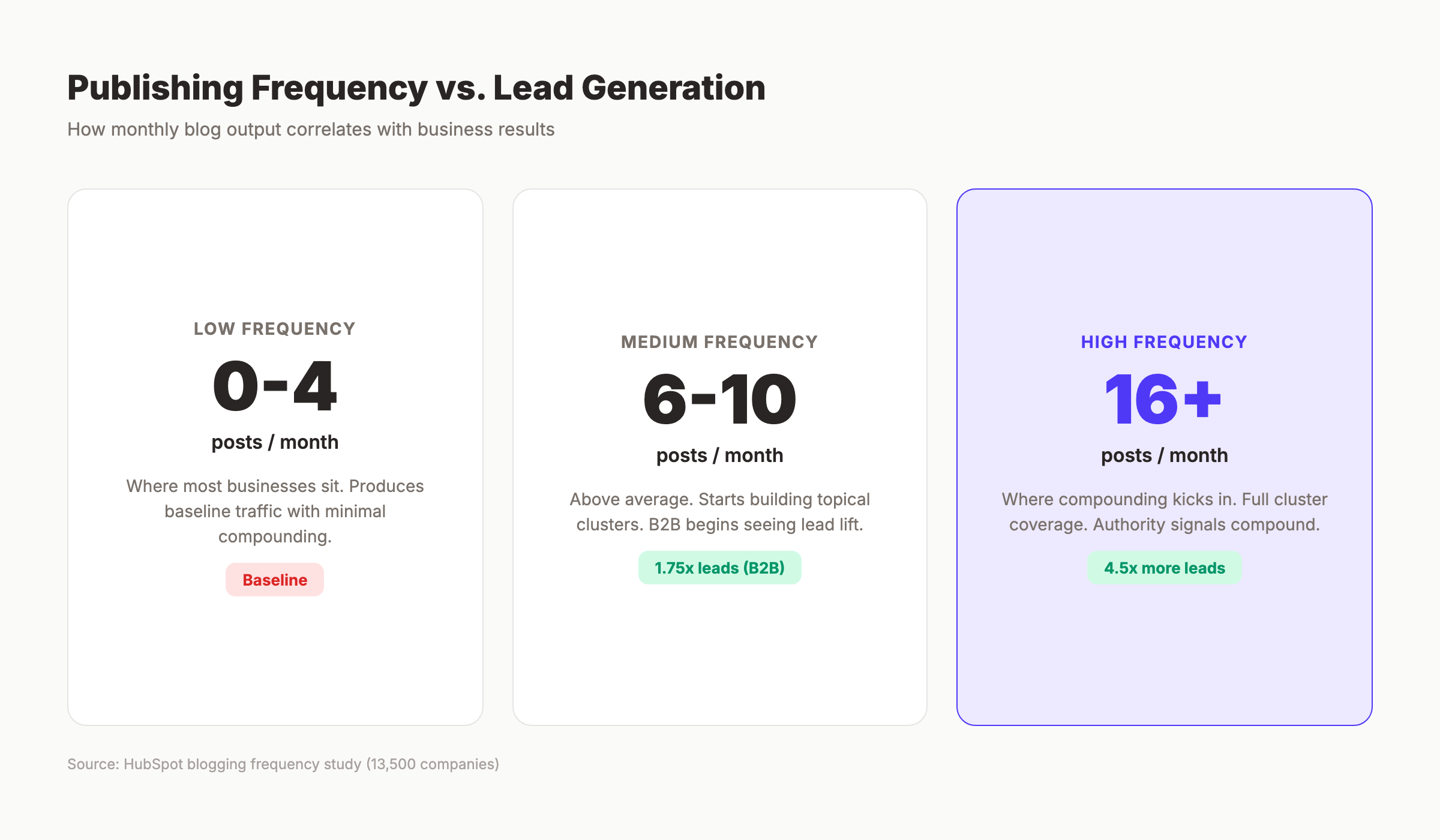 Publishing Frequency vs. Lead Generation

How monthly blog output correlates with business results

LOW FREQUENCY

0-4

posts / month

Where most businesses sit. Produces baseline traffic with minimal compounding.

Baseline

MEDIUM FREQUENCY

6-10

posts / month

Above average. Starts building topical clusters. B2B begins seeing lead lift.

1.75x leads (B2B)

HIGH FREQUENCY

16+

posts / month

Where compounding kicks in. Full cluster coverage. Authority signals compound.

4.5x more leads

Source: HubSpot blogging frequency study (13,500 companies)